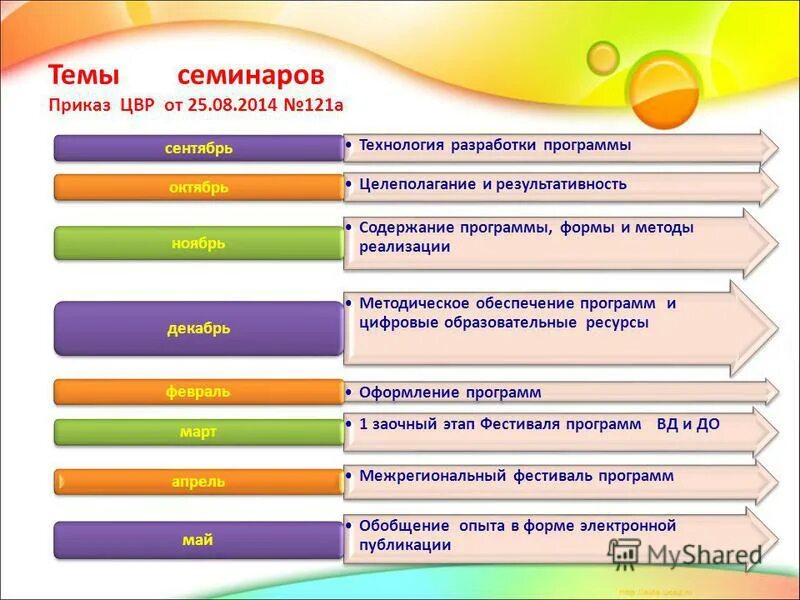 Темы семинаров
Приказ ЦВР от 25.08.2014 №121а

сентябрь
• Технология разработки программы

октябрь
• Целеполагание и результативность

ноябрь
• Содержание программы, формы и методы реализации

декабрь
• Методическое обеспечение программ и цифровые образовательные ресурсы

февраль
• Оформление программ

март
• 1 заочный этап Фестиваля программ ВД и ДО

апрель
• Межрегиональный фестиваль программ

май
• Обобщение опыта в форме электронной публикации

MyShared